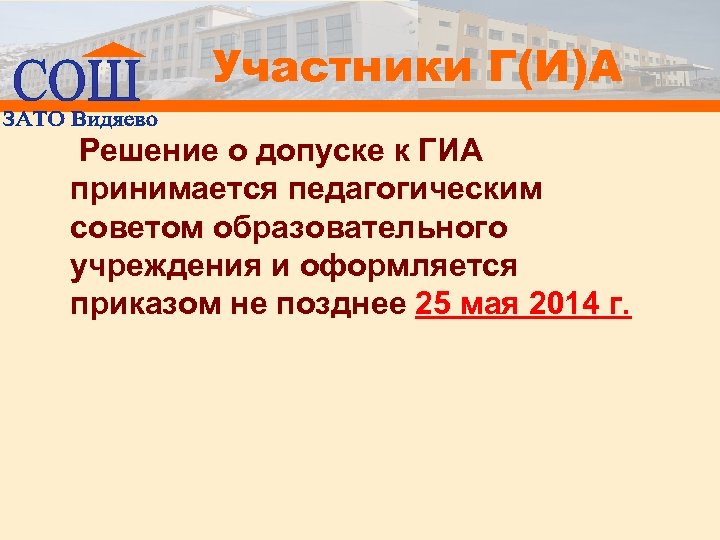 СОШ
ЗАТО Видяево

Участники Г(И)А

Решение о допуске к ГИА принимается педагогическим советом образовательного учреждения и оформляется приказом не позднее 25 мая 2014 г.